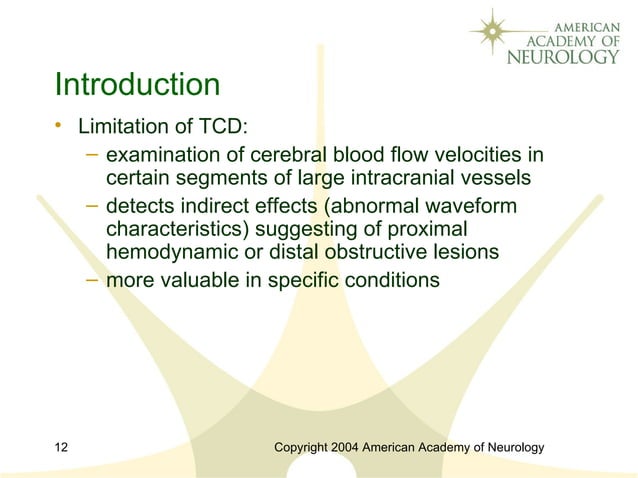 AMERICAN ACADEMY OF NEUROLOGY

Introduction

• Limitation of TCD:
– examination of cerebral blood flow velocities in certain segments of large intracranial vessels
– detects indirect effects (abnormal waveform characteristics) suggesting of proximal hemodynamic or distal obstructive lesions
– more valuable in specific conditions

12

Copyright 2004 American Academy of Neurology